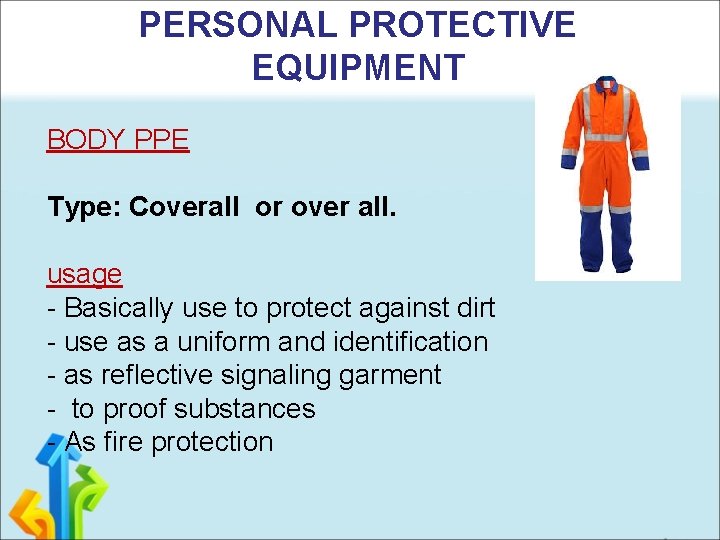 PERSONAL PROTECTIVE EQUIPMENT

BODY PPE

Type: Coverall or over all.

usage
- Basically use to protect against dirt
- use as a uniform and identification
- as reflective signaling garment
- to proof substances
- As fire protection